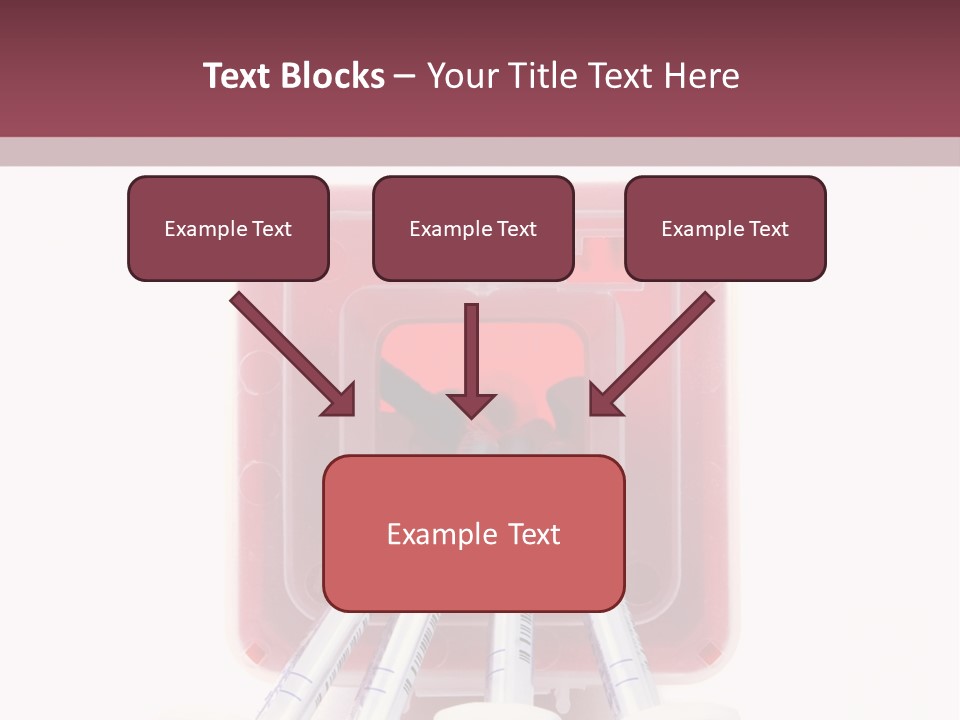 Text Blocks – Your Title Text Here

Example Text

Example Text

Example Text

Example Text